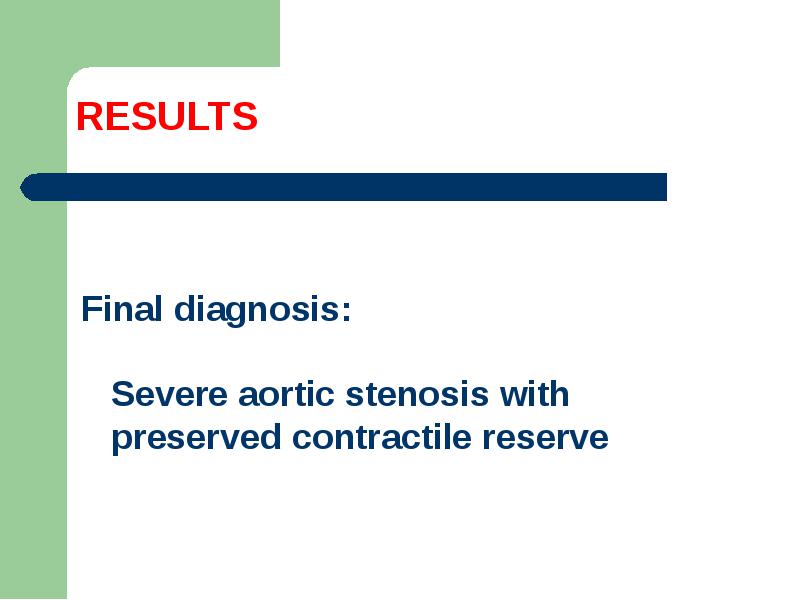 RESULTS

Final diagnosis:

Severe aortic stenosis with preserved contractile reserve